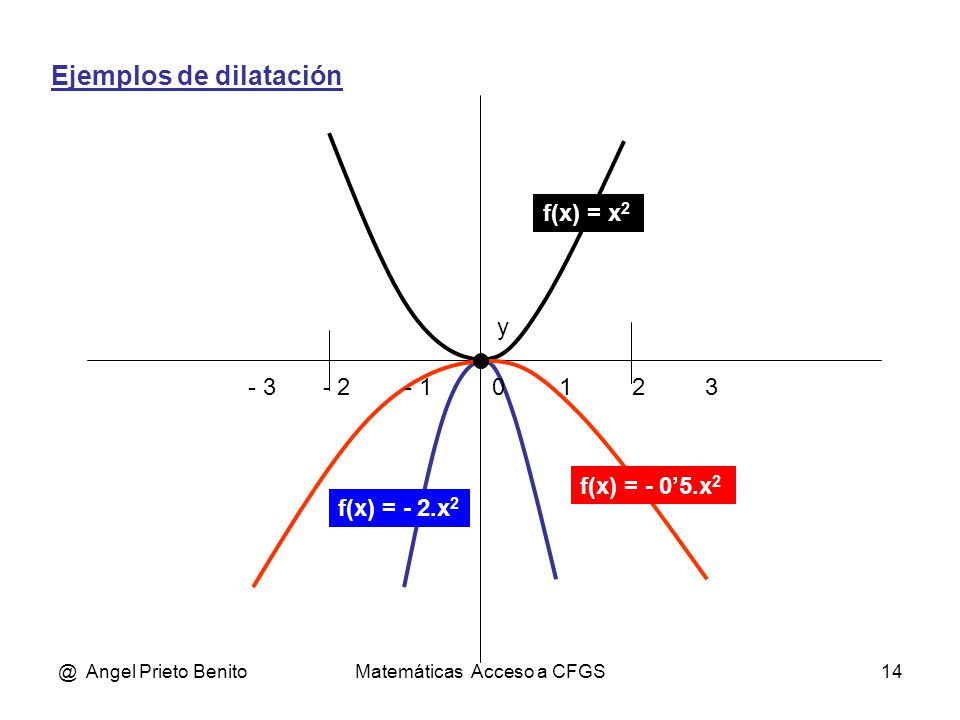 Ejemplos de dilatación

$f(x) = x^2$

y

- 3 - 2 - 1 0 1 2 3

$f(x) = - 0'5.x^2$

$f(x) = - 2.x^2$

@ Angel Prieto Benito

Matemáticas Acceso a CFGS

14